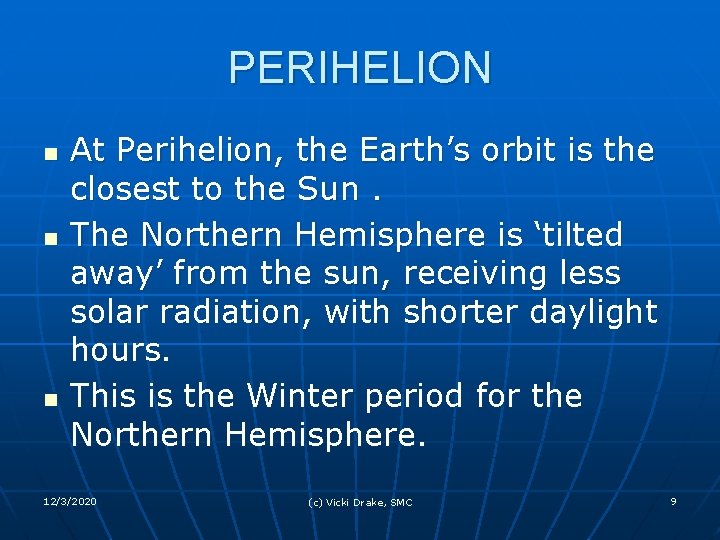 PERIHELION

- At Perihelion, the Earth’s orbit is the closest to the Sun .
- The Northern Hemisphere is ‘tilted away’ from the sun, receiving less solar radiation, with shorter daylight hours.
- This is the Winter period for the Northern Hemisphere.

12/3/2020

(c) Vicki Drake, SMC

9